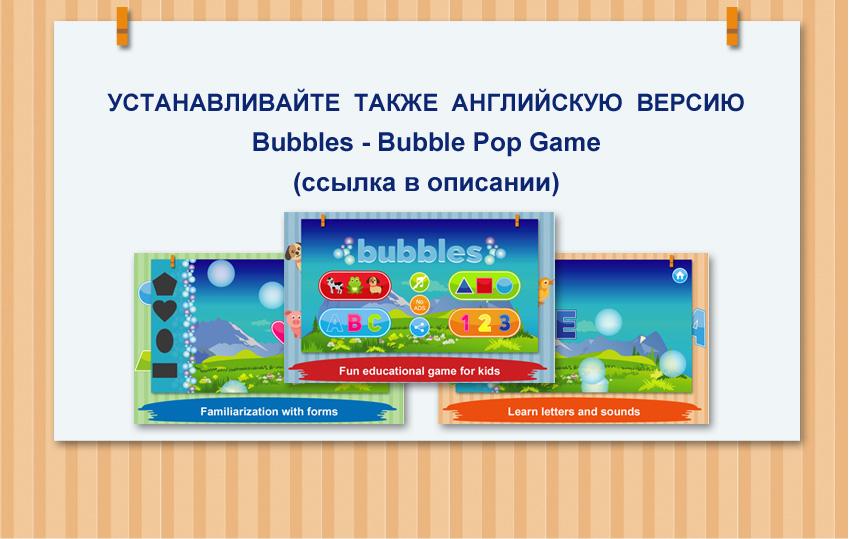 УСТАНАВЛИВАЙТЕ ТАКЖЕ АНГЛИЙСКУЮ ВЕРСИЮ
Bubbles - Bubble Pop Game
(ссылка в описании)

bubbles

No ADS

ABC

123

Fun educational game for kids

Familiarization with forms

Learn letters and sounds